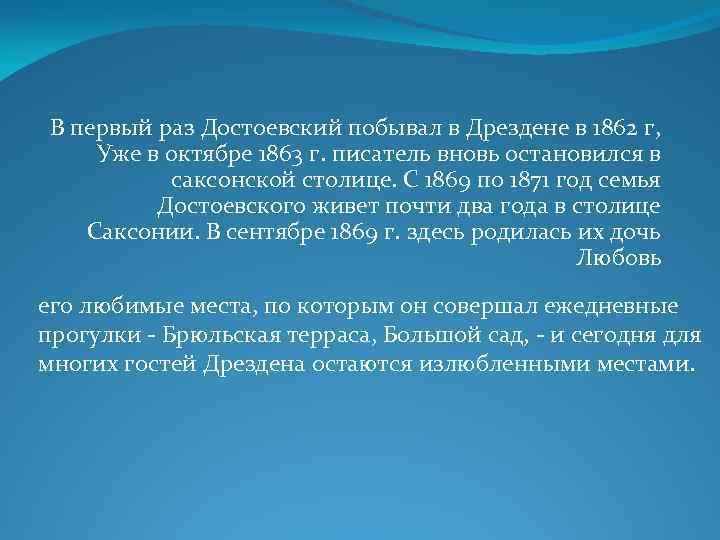 В первый раз Достоевский побывал в Дрездене в 1862 г, Уже в октябре 1863 г. писатель вновь остановился в саксонской столице. С 1869 по 1871 год семья Достоевского живет почти два года в столице Саксонии. В сентябре 1869 г. здесь родилась их дочь Любовь

его любимые места, по которым он совершал ежедневные прогулки - Брюльская терраса, Большой сад, - и сегодня для многих гостей Дрездена остаются излюбленными местами.